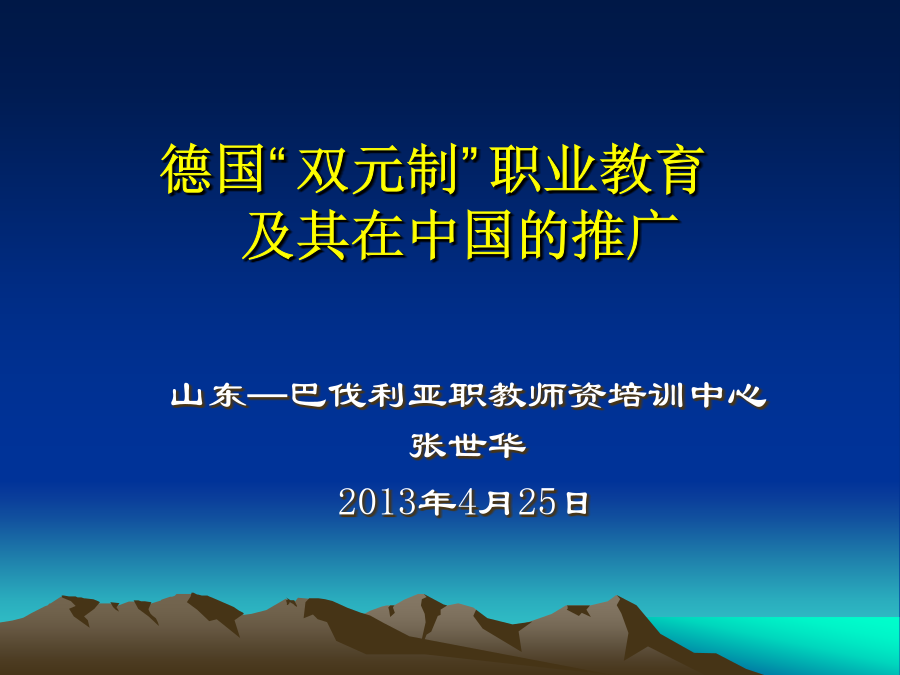 德国“双元制”职业教育
及其在中国的推广

山东—巴伐利亚职教师资培训中心
张世华
2013年4月25日